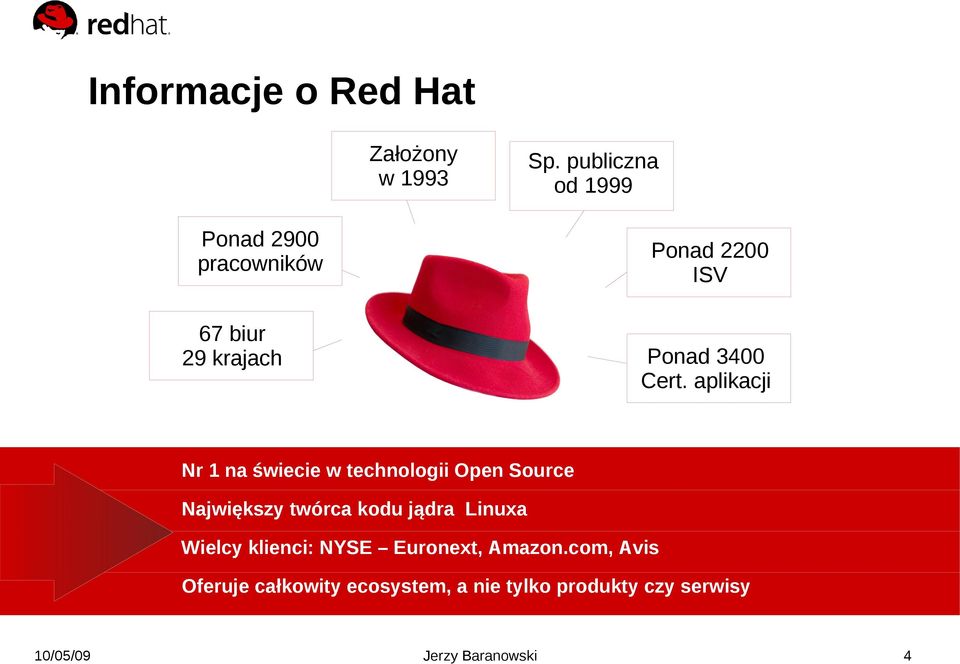 redhat.

Informacje o Red Hat

Założony w 1993

Sp. publiczna od 1999

Ponad 2900 pracowników

Ponad 2200 ISV

67 biur 29 krajach

Ponad 3400 Cert. aplikacji

Nr 1 na świecie w technologii Open Source

Największy twórca kodu jądra Linuxa

Wielcy klienci: NYSE – Euronext, Amazon.com, Avis

Oferuje całkowity ecosystem, a nie tylko produkty czy serwisy

10/05/09

Jerzy Baranowski

4